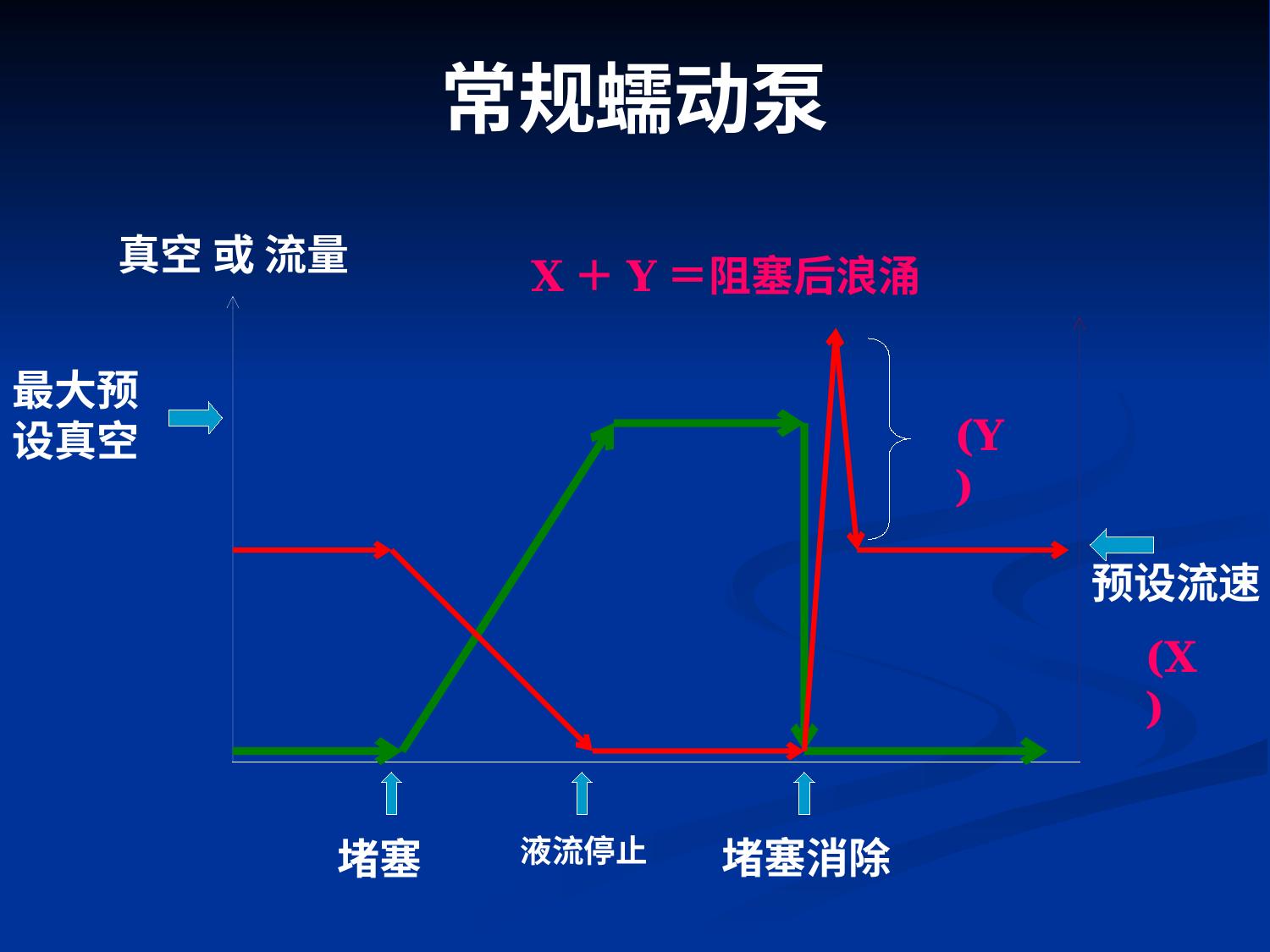 常规蠕动泵

真空 或 流量

X + Y =阻塞后浪涌

最大预设真空

(Y)

预设流速

(X)

堵塞

液流停止

堵塞消除